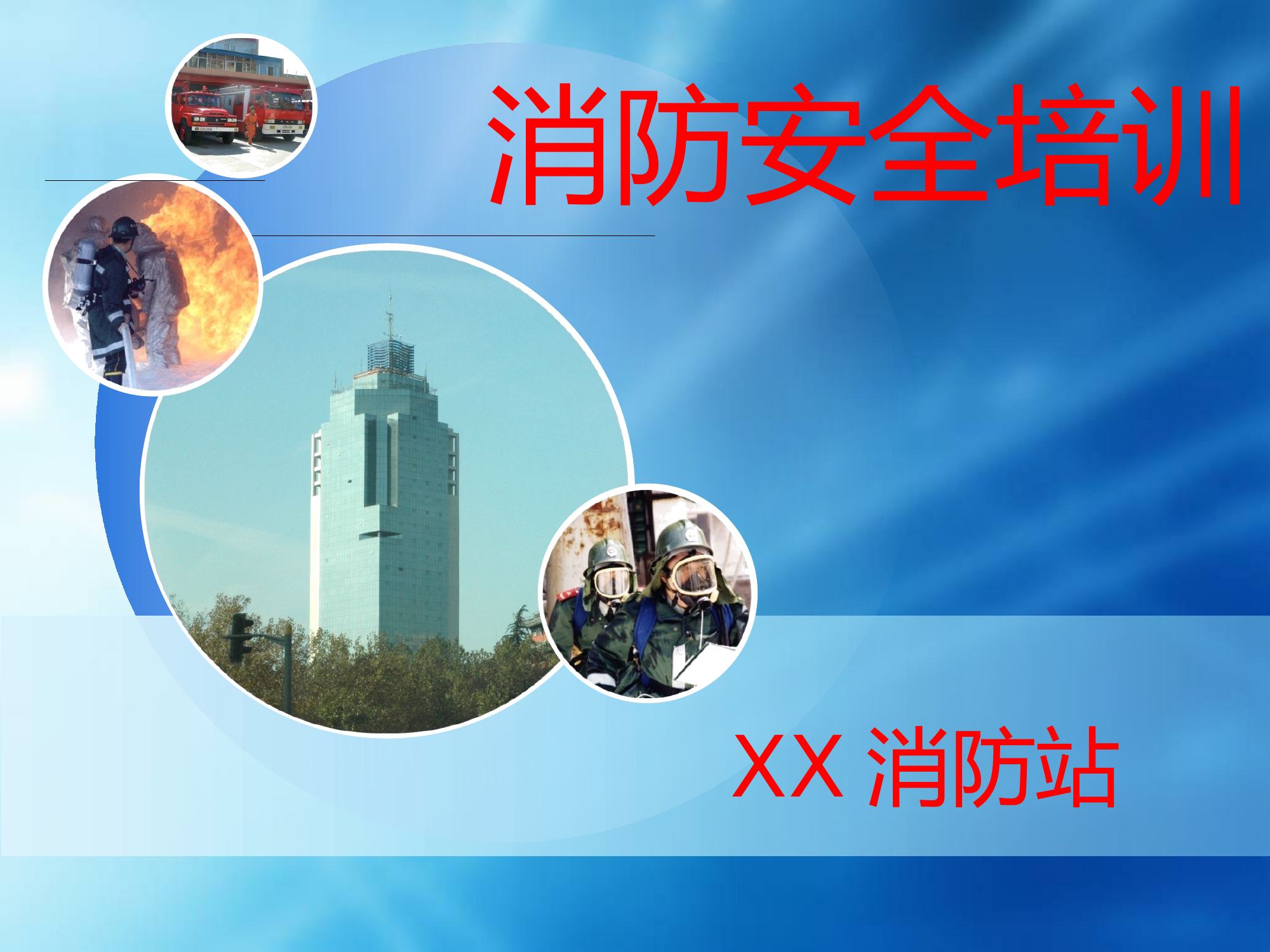 消防安全培训

XX 消防站